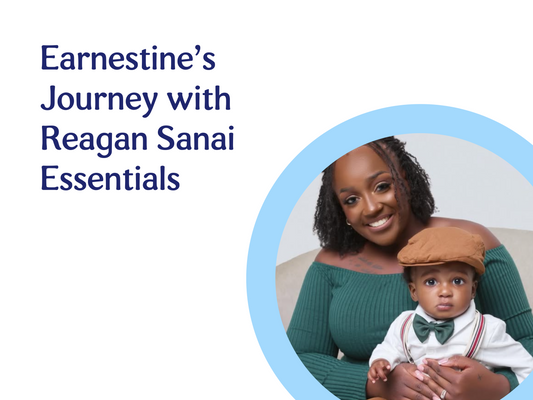 Earnestine's Journey with Reagan Sanai Essentials